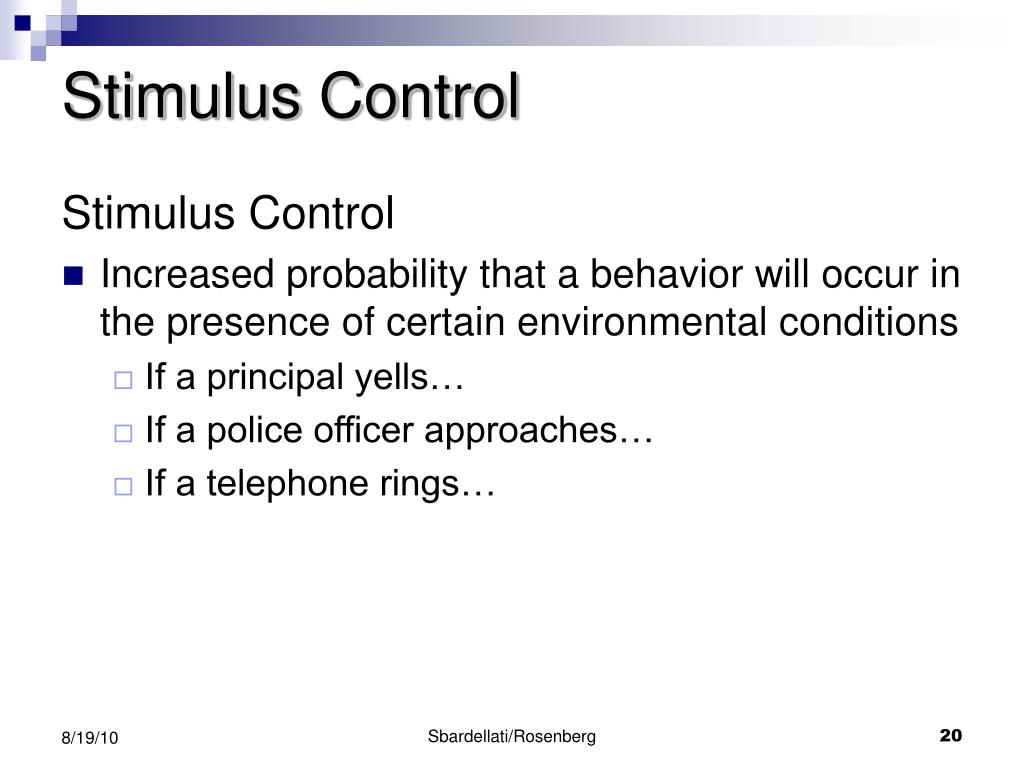 Stimulus Control

Stimulus Control

Increased probability that a behavior will occur in the presence of certain environmental conditions

If a principal yells…

If a police officer approaches…

If a telephone rings…

8/19/10

Sbardellati/Rosenberg

20